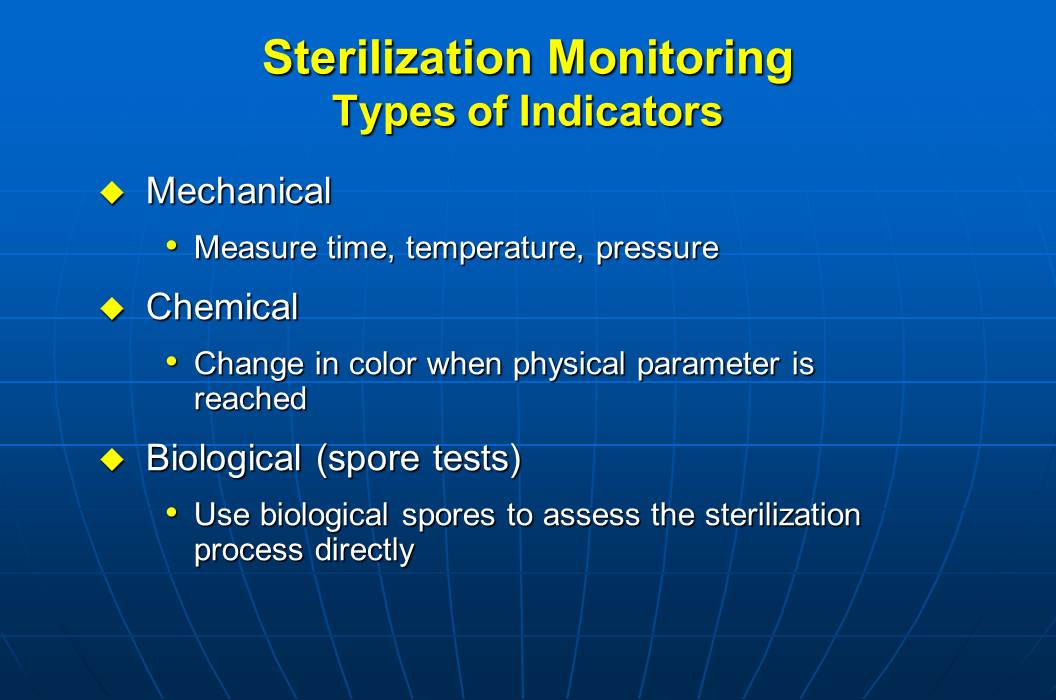 Sterilization Monitoring
Types of Indicators

◆ Mechanical
• Measure time, temperature, pressure

◆ Chemical
• Change in color when physical parameter is reached

◆ Biological (spore tests)
• Use biological spores to assess the sterilization process directly